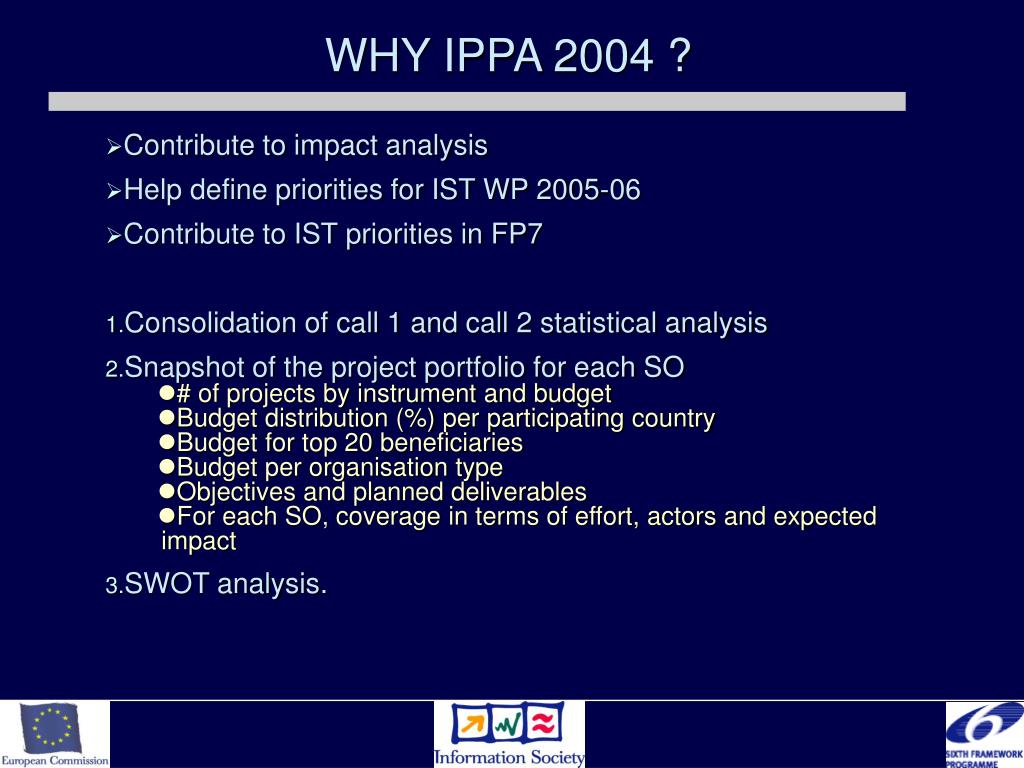 WHY IPPA 2004 ?

➢Contribute to impact analysis

➢Help define priorities for IST WP 2005-06

➢Contribute to IST priorities in FP7

1.Consolidation of call 1 and call 2 statistical analysis

2.Snapshot of the project portfolio for each SO
●# of projects by instrument and budget
●Budget distribution (%) per participating country
●Budget for top 20 beneficiaries
●Budget per organisation type
●Objectives and planned deliverables
●For each SO, coverage in terms of effort, actors and expected impact

3.SWOT analysis.

European Commission

Information Society

SIXTH FRAMEWORK PROGRAMME